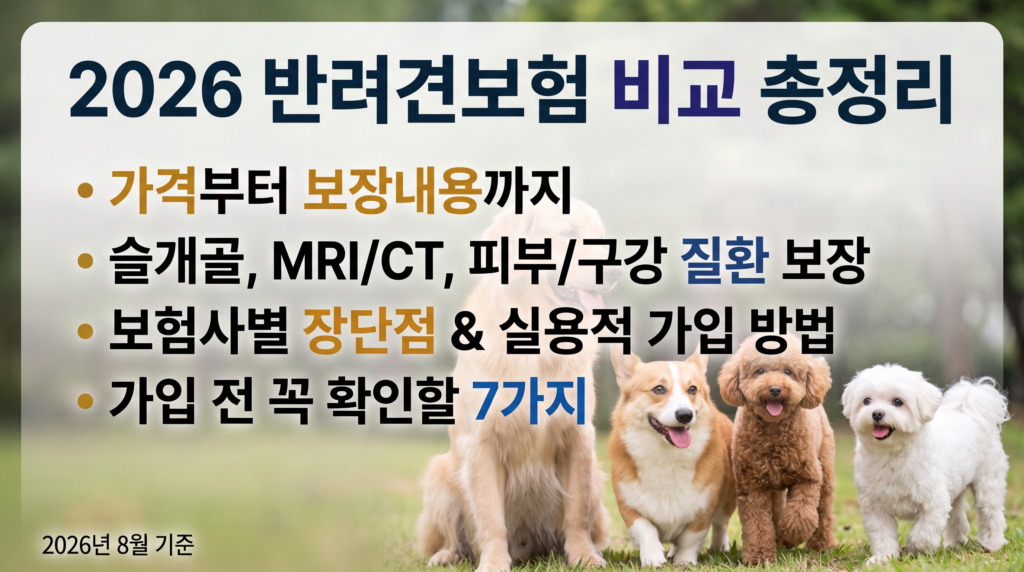 2026 반려견보험 비교 총정리

• 가격부터 보장내용까지
• 슬개골, MRI/CT, 피부/구강 질환 보장
• 보험사별 장단점 & 실용적 가입 방법
• 가입 전 꼭 확인할 7가지

2026년 8월 기준